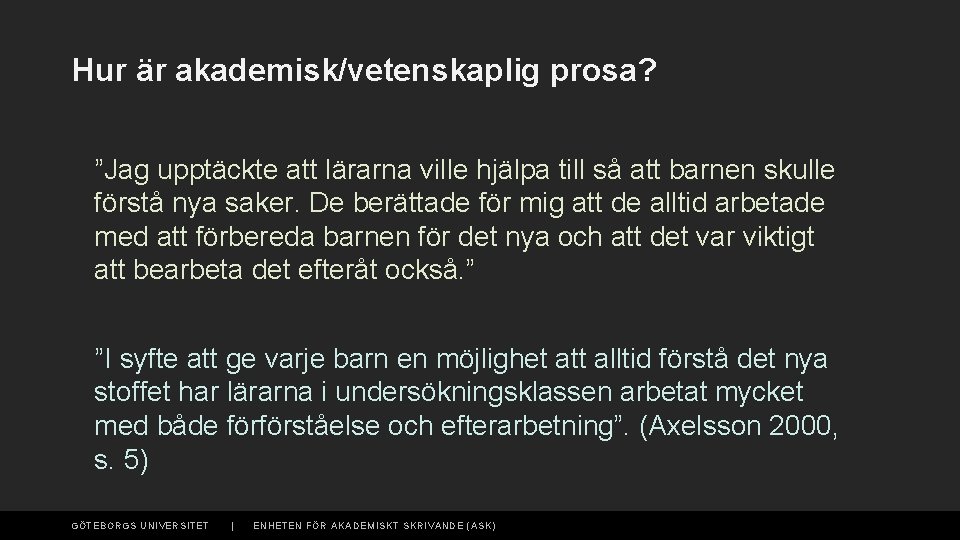 Hur är akademisk/vetenskaplig prosa?

”Jag upptäckte att lärarna ville hjälpa till så att barnen skulle förstå nya saker. De berättade för mig att de alltid arbetade med att förbereda barnen för det nya och att det var viktigt att bearbeta det efteråt också.”

”I syfte att ge varje barn en möjlighet att alltid förstå det nya stoffet har lärarna i undersökningsklassen arbetat mycket med både förförståelse och efterarbetning”. (Axelsson 2000, s. 5)

GÖTEBORGS UNIVERSITET | ENHETEN FÖR AKADEMISKT SKRIVANDE (ASK)